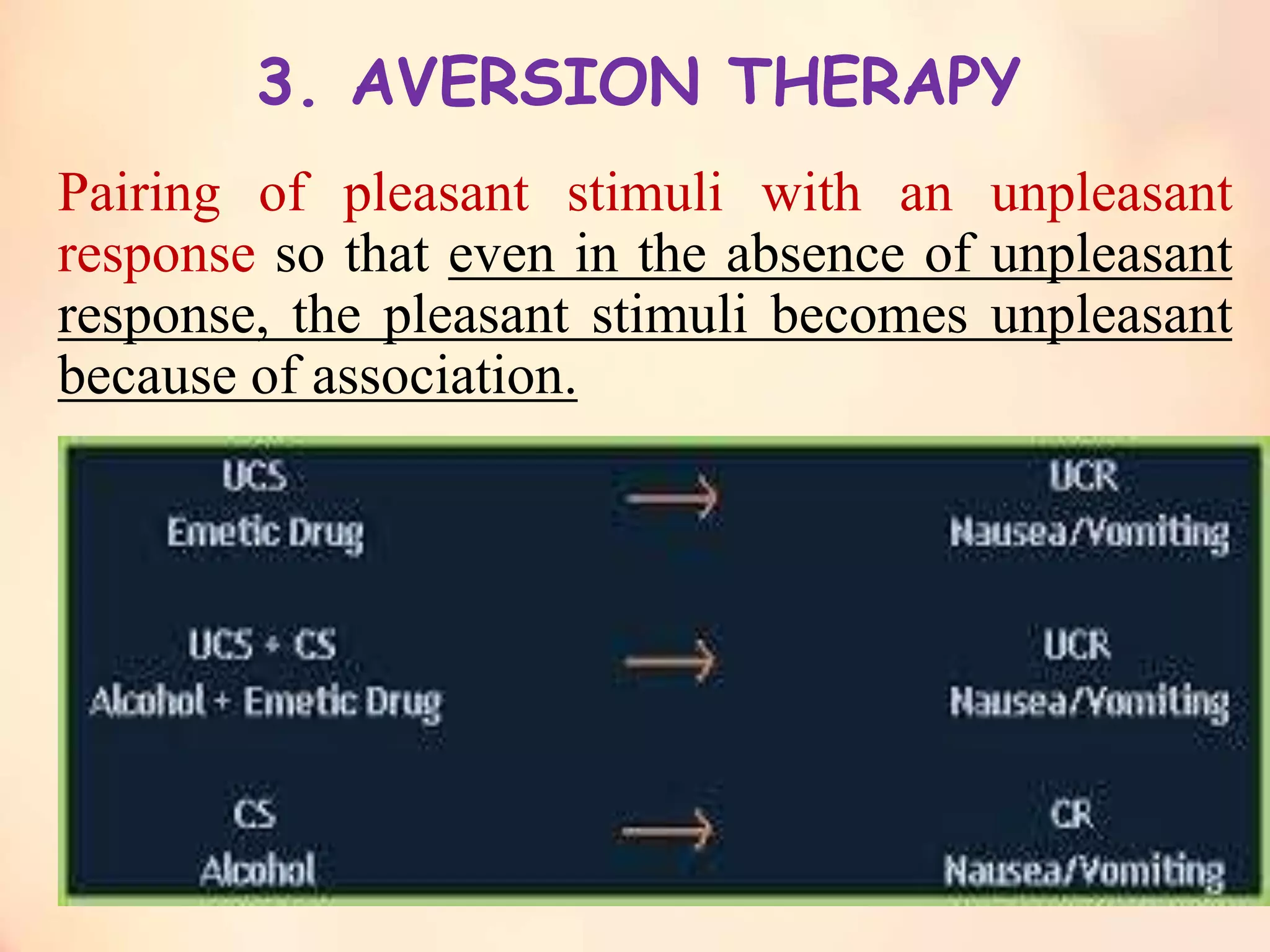 3. AVERSION THERAPY

Pairing of pleasant stimuli with an unpleasant response so that even in the absence of unpleasant response, the pleasant stimuli becomes unpleasant because of association.

UCS
Emetic Drug → UCR
Nausea/Vomiting

UCS + CS
Alcohol + Emetic Drug → UCR
Nausea/Vomiting

CS
Alcohol → CR
Nausea/Vomiting